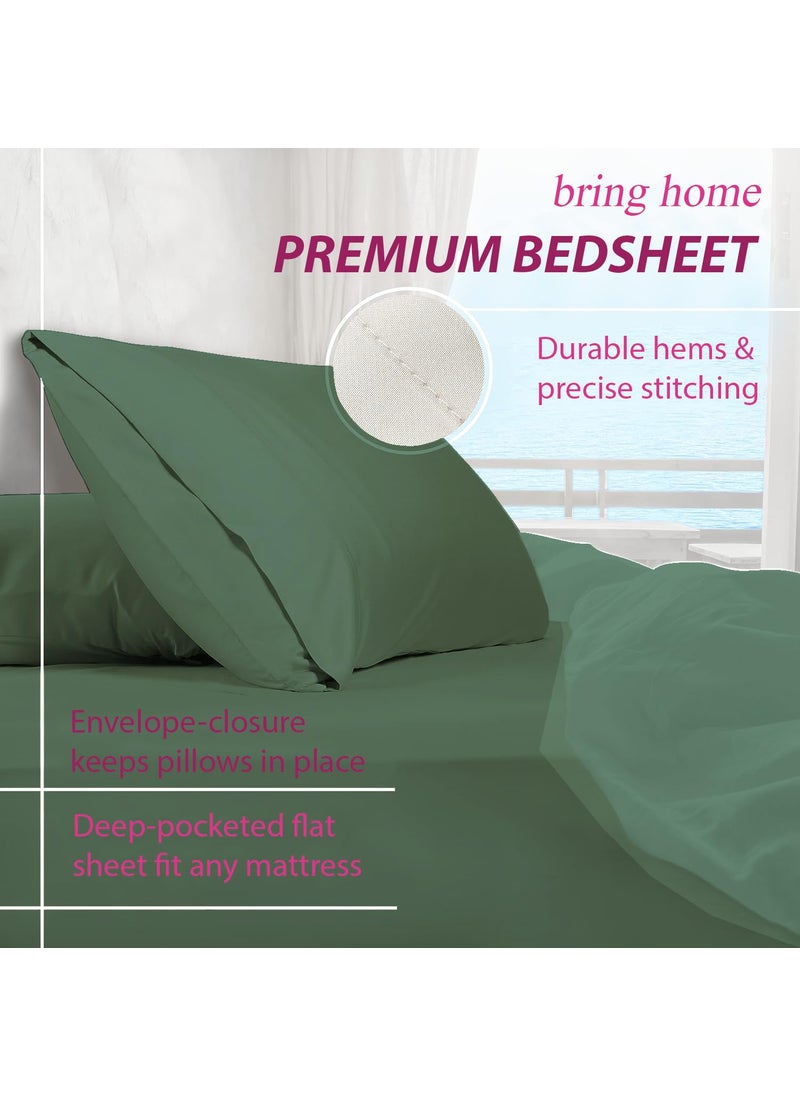 bring home
PREMIUM BEDSHEET

Durable hems & precise stitching

Envelope-closure keeps pillows in place

Deep-pocketed flat sheet fit any mattress